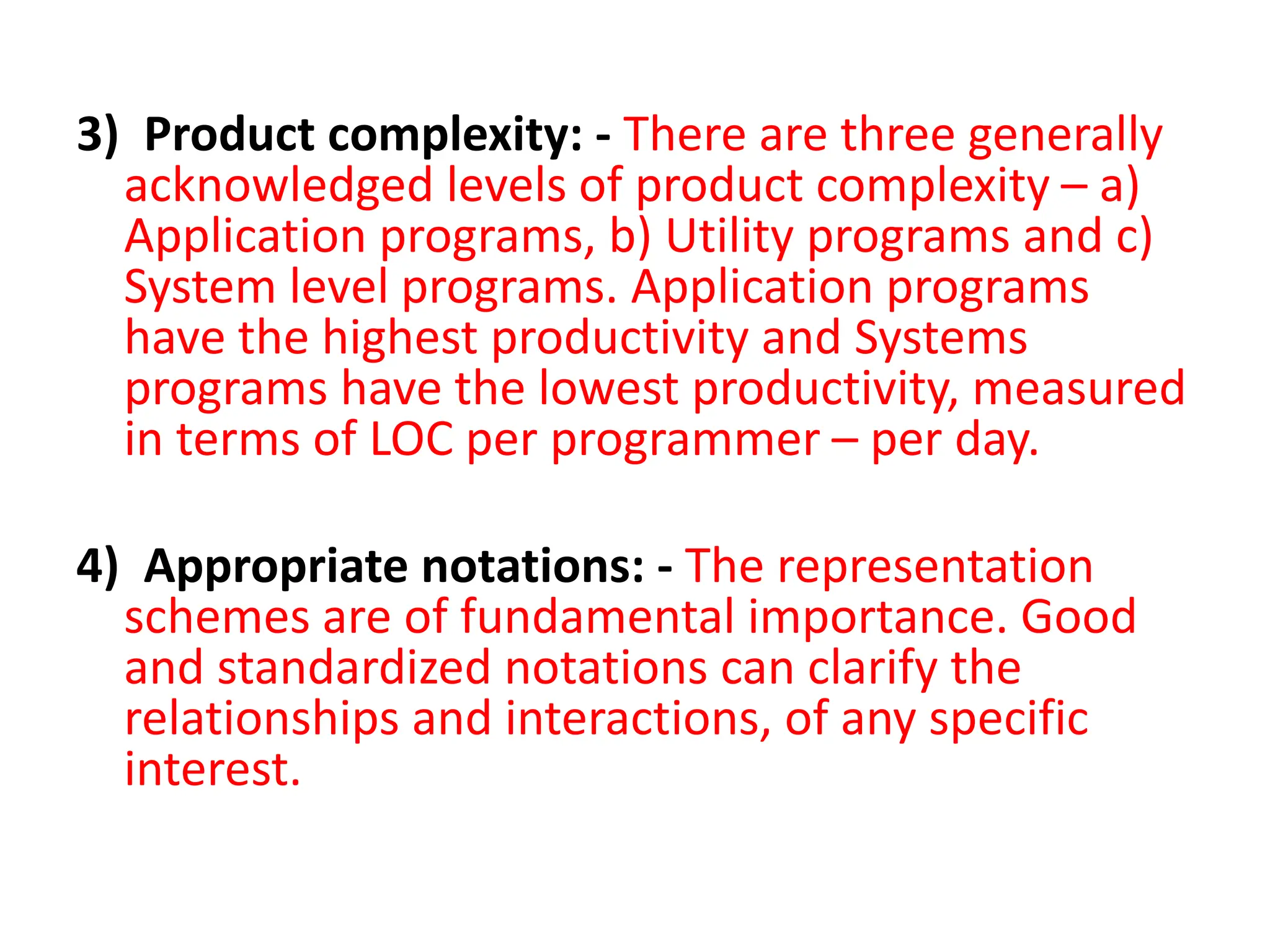 3) Product complexity: - There are three generally acknowledged levels of product complexity – a) Application programs, b) Utility programs and c) System level programs. Application programs have the highest productivity and Systems programs have the lowest productivity, measured in terms of LOC per programmer – per day.

4) Appropriate notations: - The representation schemes are of fundamental importance. Good and standardized notations can clarify the relationships and interactions, of any specific interest.